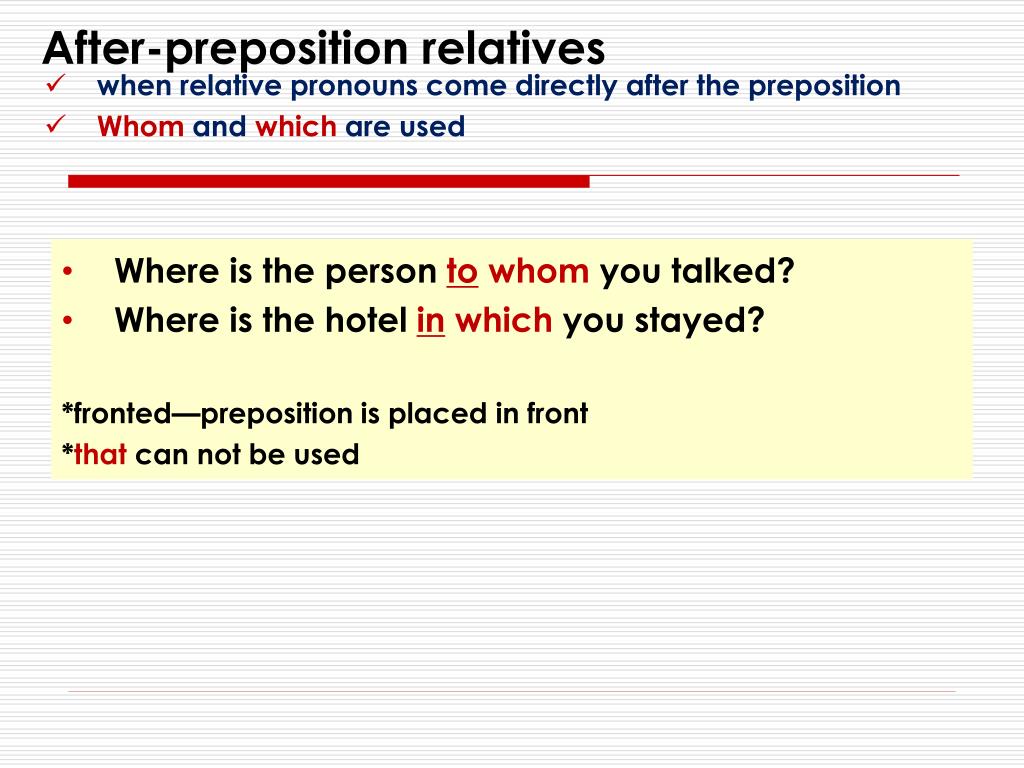 After-preposition relatives

✓ when relative pronouns come directly after the preposition

✓ Whom and which are used

• Where is the person to whom you talked?

• Where is the hotel in which you stayed?

*fronted—preposition is placed in front

*that can not be used